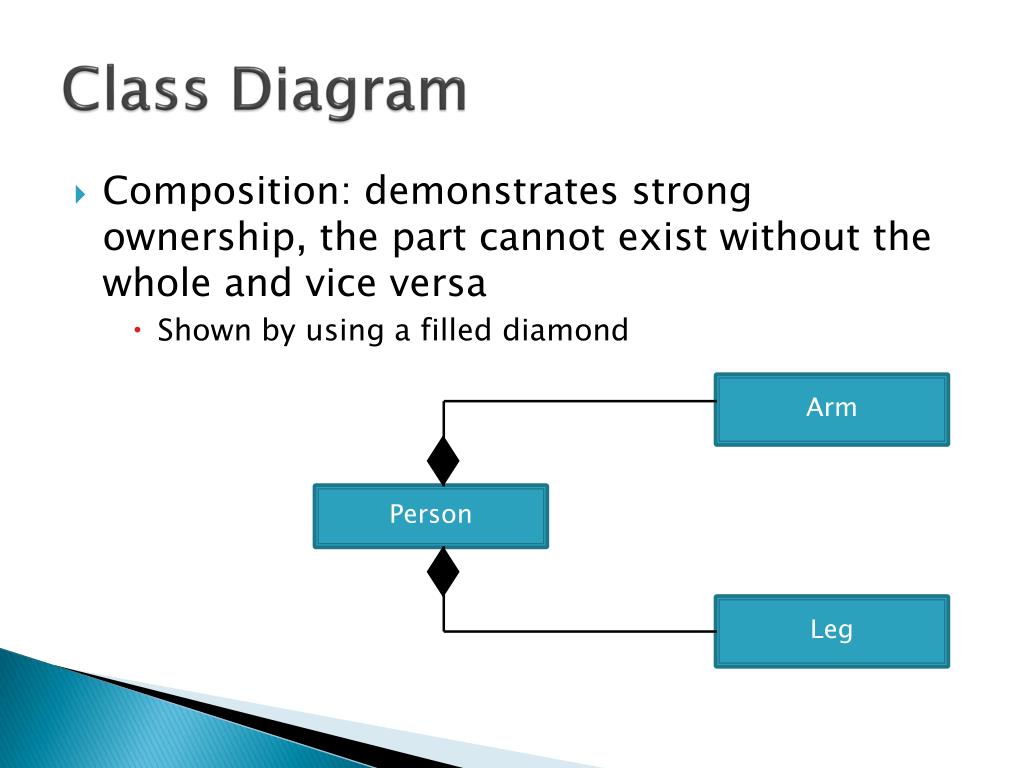 Class Diagram

Composition: demonstrates strong ownership, the part cannot exist without the whole and vice versa

Shown by using a filled diamond

Arm

Person

Leg